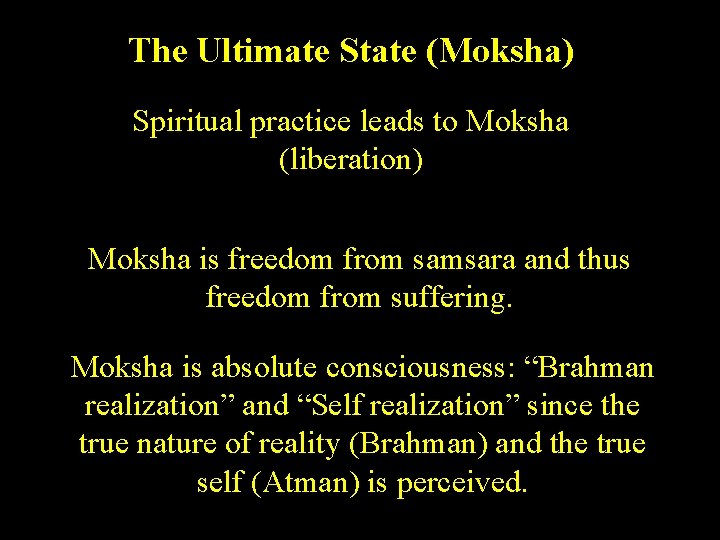 The Ultimate State (Moksha)

Spiritual practice leads to Moksha (liberation)

Moksha is freedom from samsara and thus freedom from suffering.

Moksha is absolute consciousness: “Brahman realization” and “Self realization” since the true nature of reality (Brahman) and the true self (Atman) is perceived.